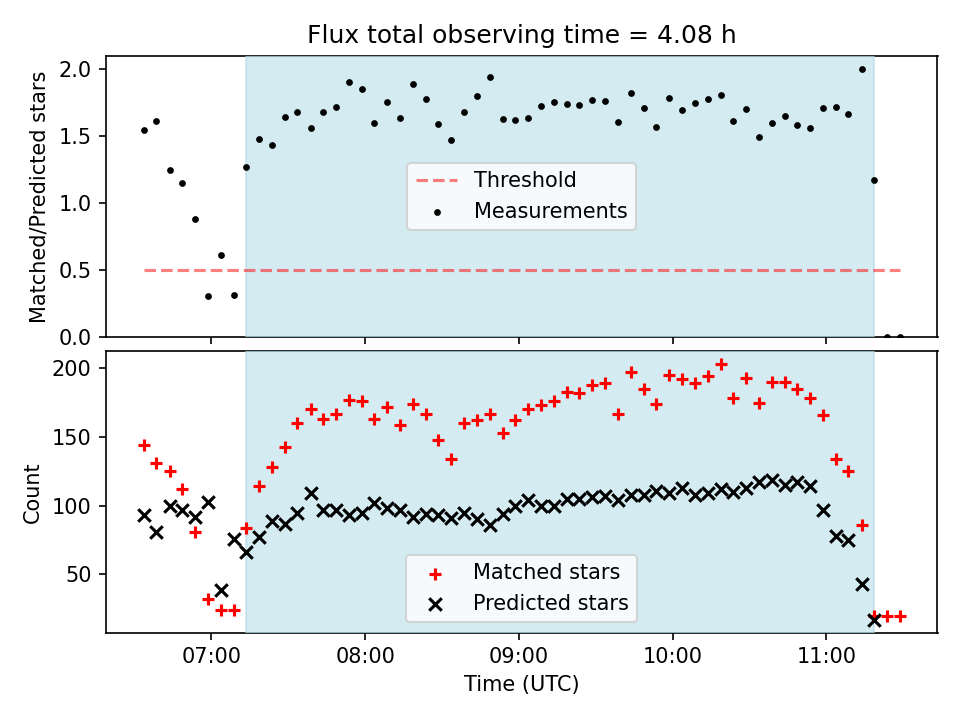 Flux total observing time = 4.08 h

Matched/Predicted stars

2.0
1.5
1.0
0.5
0.0

Threshold
Measurements

Count

200
150
100
50

Matched stars
Predicted stars

07:00
08:00
09:00
10:00
11:00

Time (UTC)